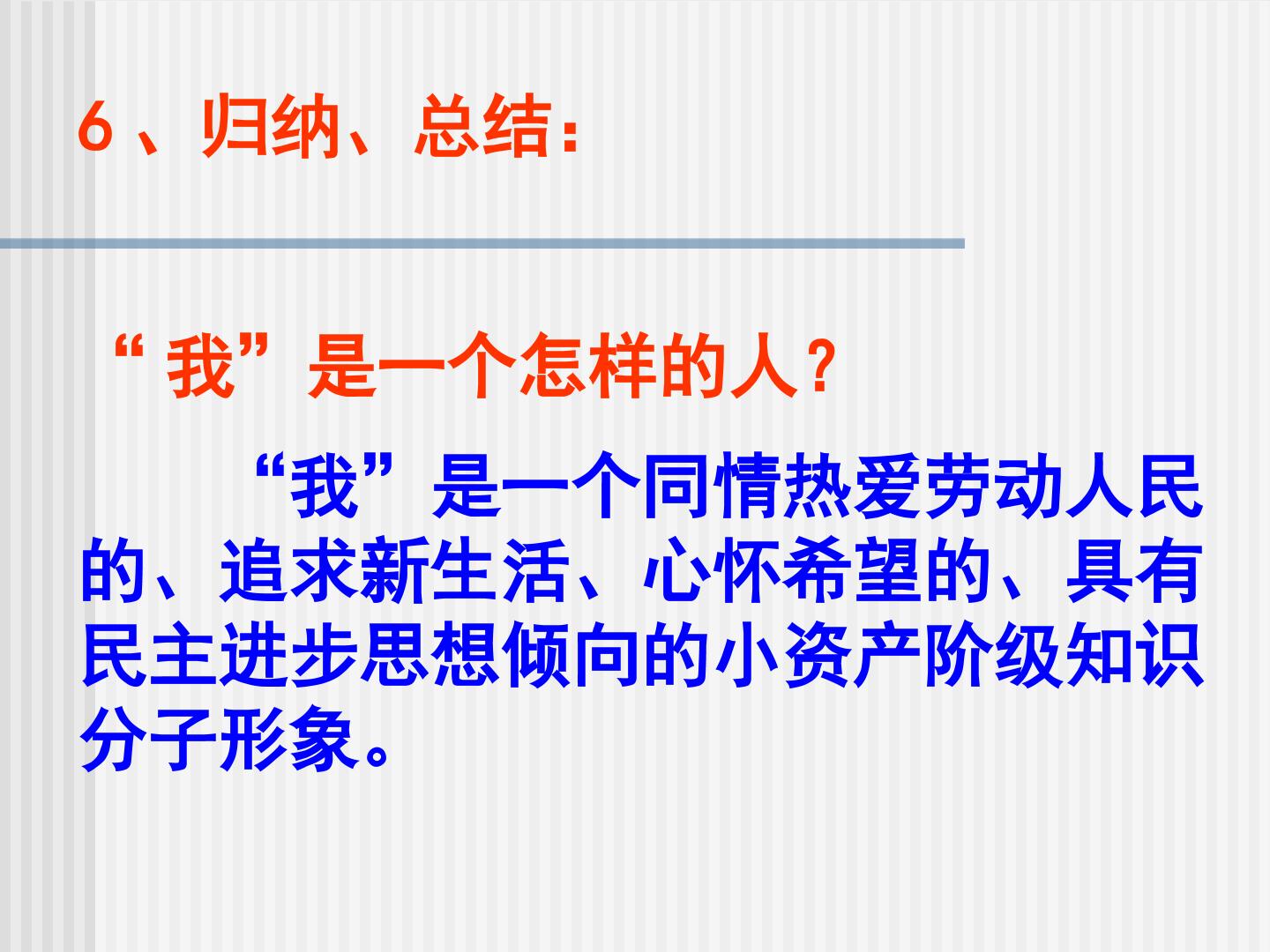 6、归纳、总结：

“我”是一个怎样的人？

“我”是一个同情热爱劳动人民的、追求新生活、心怀希望的、具有民主进步思想倾向的小资产阶级知识分子形象。